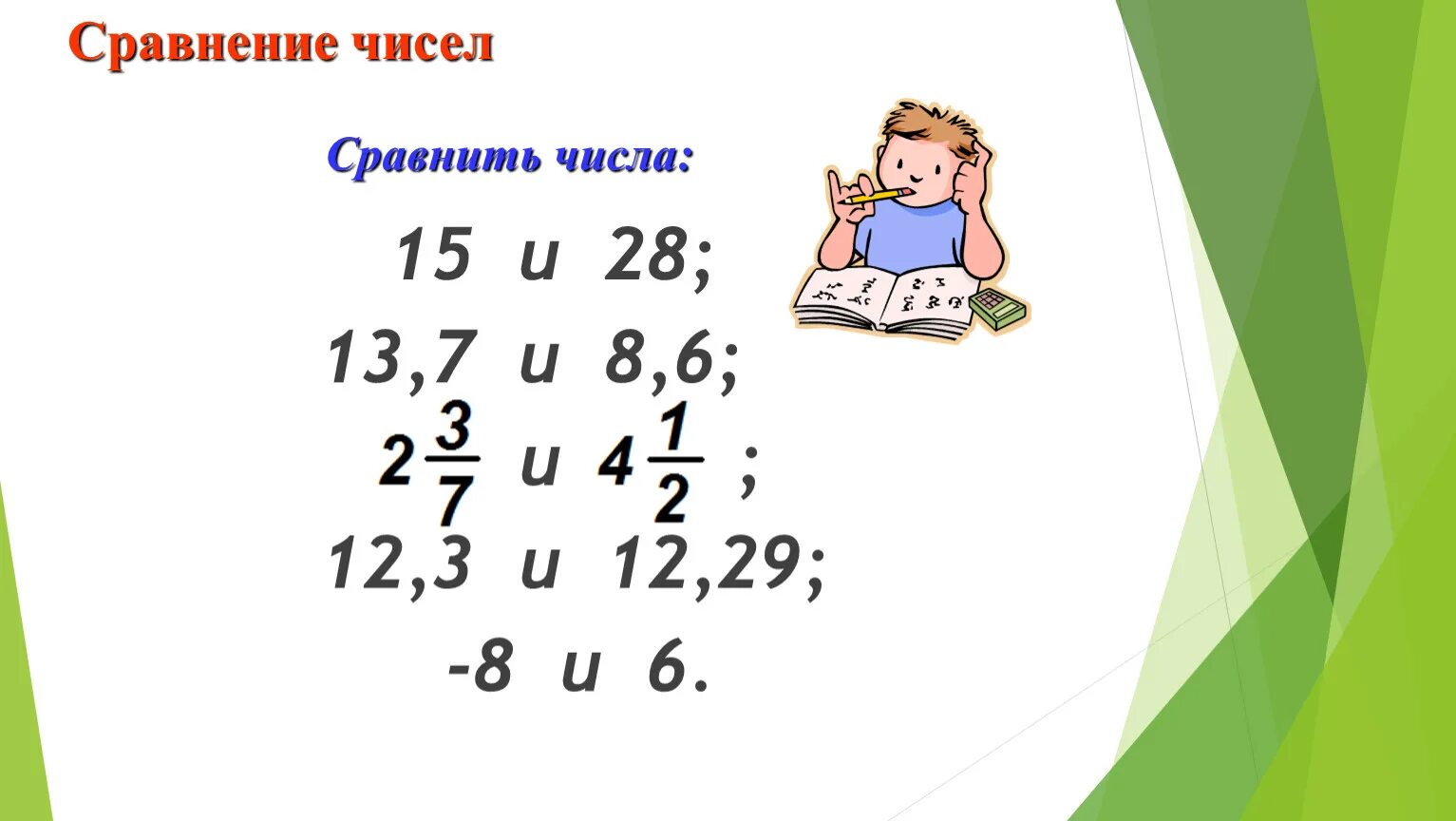 Сравнение чисел

Сравнить числа:

15 и 28;

13,7 и 8,6;

$2\frac{3}{7}$ и $4\frac{1}{2}$ ;

12,3 и 12,29;

-8 и 6.